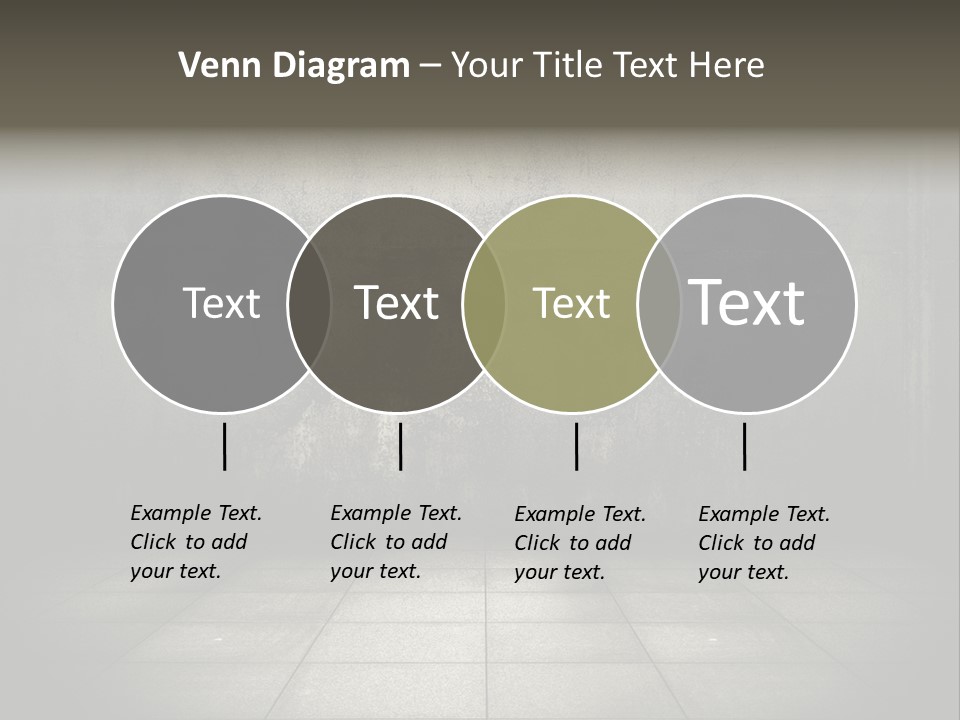 Venn Diagram – Your Title Text Here

Text

Text

Text

Text

Example Text. Click to add your text.

Example Text. Click to add your text.

Example Text. Click to add your text.

Example Text. Click to add your text.